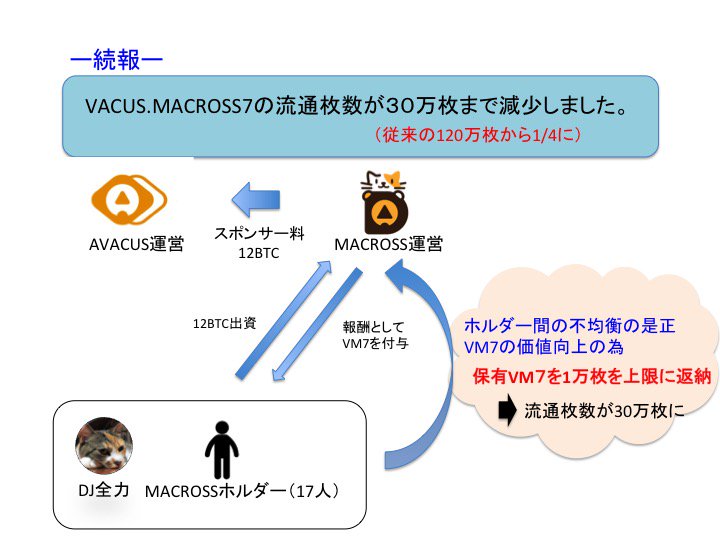 ー続報ー

VACUS.MACROSS7の流通枚数が30万枚まで減少しました。

（従来の120万枚から1/4に）

AVACUS運営

スポンサー料
12BTC

MACROSS運営

12BTC出資

報酬として
VM7を付与

ホルダー間の不均衡の是正
VM7の価値向上の為

保有VM7を1万枚を上限に返納

流通枚数が30万枚に

DJ全力

MACROSSホルダー（17人）